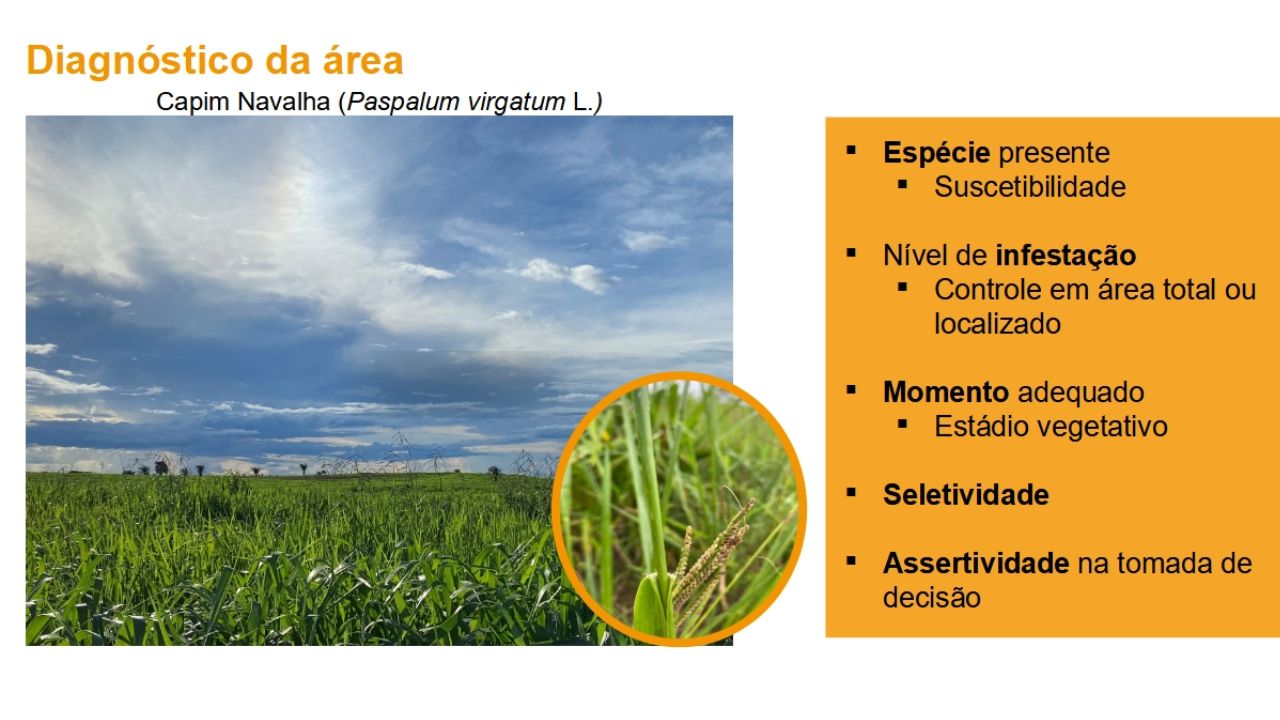 Diagnóstico da área

Capim Navalha (Paspalum virgatum L.)

▪ Espécie presente
 ▪ Suscetibilidade

▪ Nível de infestação
 ▪ Controle em área total ou localizado

▪ Momento adequado
 ▪ Estádio vegetativo

▪ Seletividade

▪ Assertividade na tomada de decisão